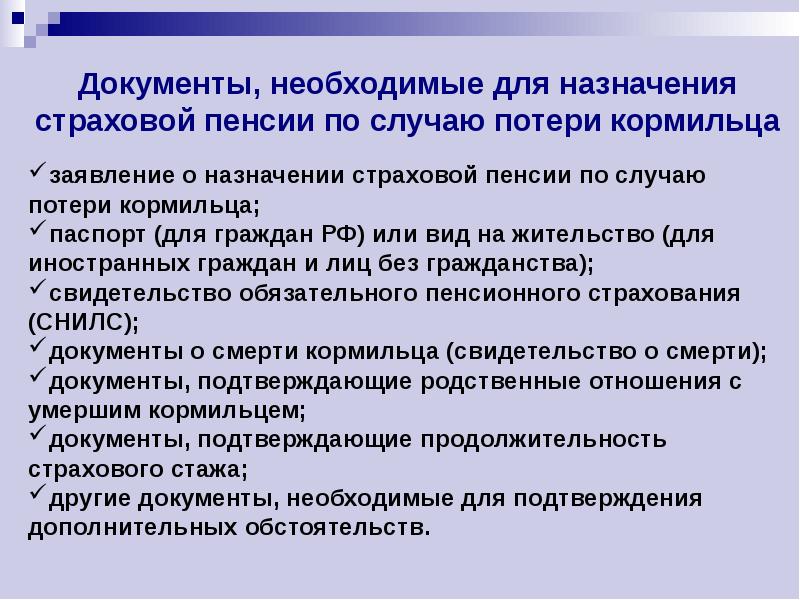 Документы, необходимые для назначения страховой пенсии по случаю потери кормильца

✓заявление о назначении страховой пенсии по случаю потери кормильца;
✓паспорт (для граждан РФ) или вид на жительство (для иностранных граждан и лиц без гражданства);
✓свидетельство обязательного пенсионного страхования (СНИЛС);
✓документы о смерти кормильца (свидетельство о смерти);
✓документы, подтверждающие родственные отношения с умершим кормильцем;
✓документы, подтверждающие продолжительность страхового стажа;
✓другие документы, необходимые для подтверждения дополнительных обстоятельств.